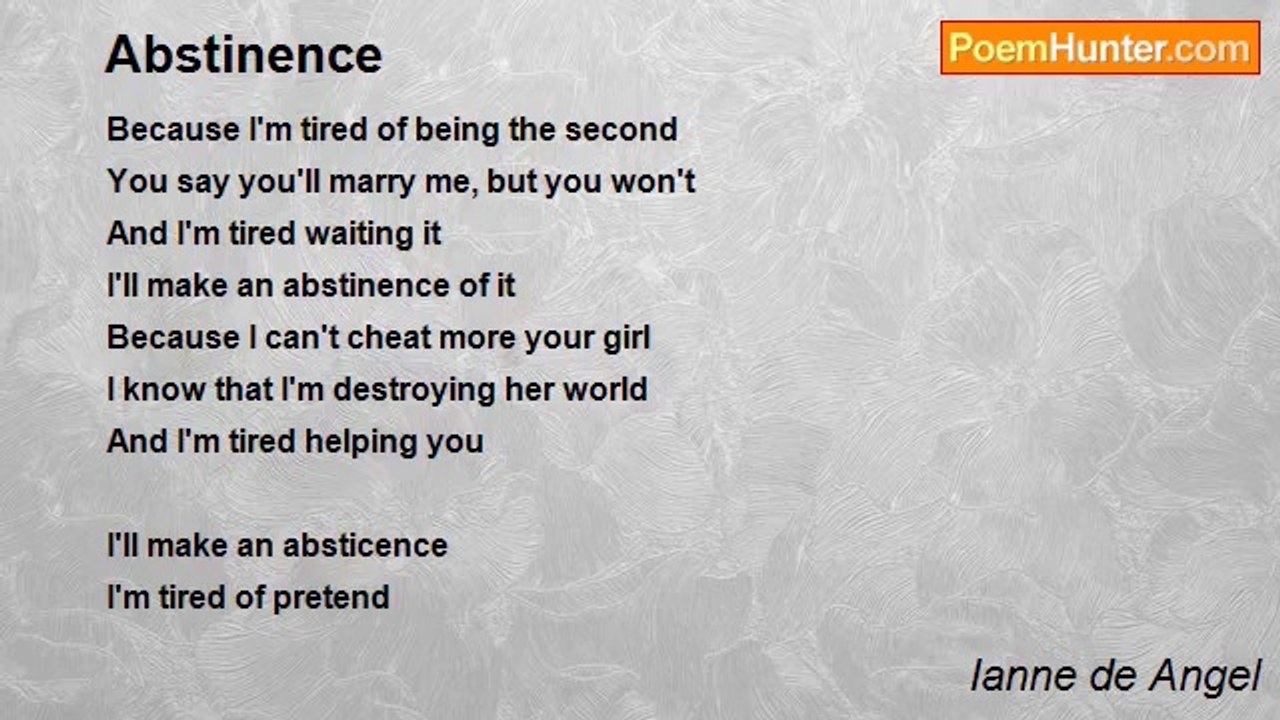 Abstinence

PoemHunter.com

Because I'm tired of being the second
You say you'll marry me, but you won't
And I'm tired waiting it
I'll make an abstinence of it
Because I can't cheat more your girl
I know that I'm destroying her world
And I'm tired helping you

I'll make an absticence
I'm tired of pretend

Ianne de Angel